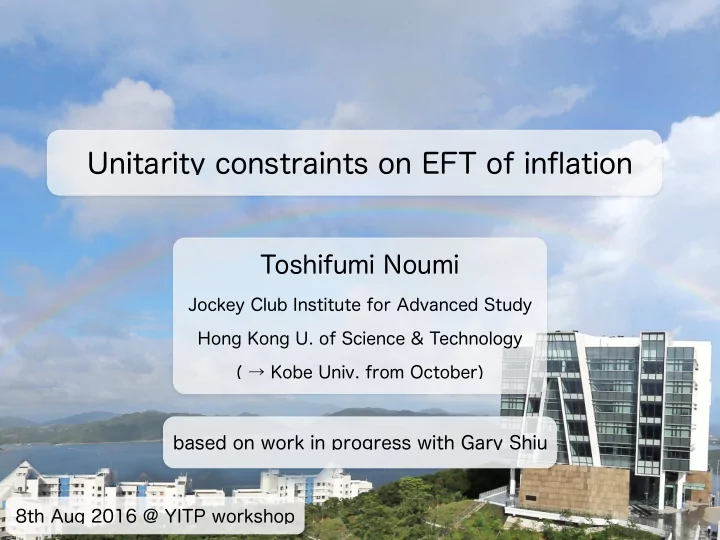 Unitarity constraints on EFT of inflation

Toshifumi Noumi

Jockey Club Institute for Advanced Study

Hong Kong U. of Science & Technology

( → Kobe Univ. from October)

based on work in progress with Gary Shiu

8th Aug 2016 @ YITP workshop